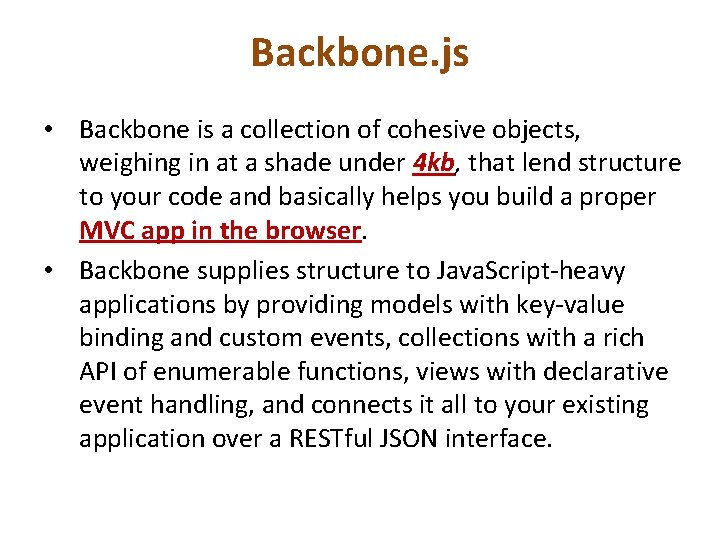 Backbone.js

• Backbone is a collection of cohesive objects, weighing in at a shade under 4kb, that lend structure to your code and basically helps you build a proper MVC app in the browser.

• Backbone supplies structure to JavaScript-heavy applications by providing models with key-value binding and custom events, collections with a rich API of enumerable functions, views with declarative event handling, and connects it all to your existing application over a RESTful JSON interface.